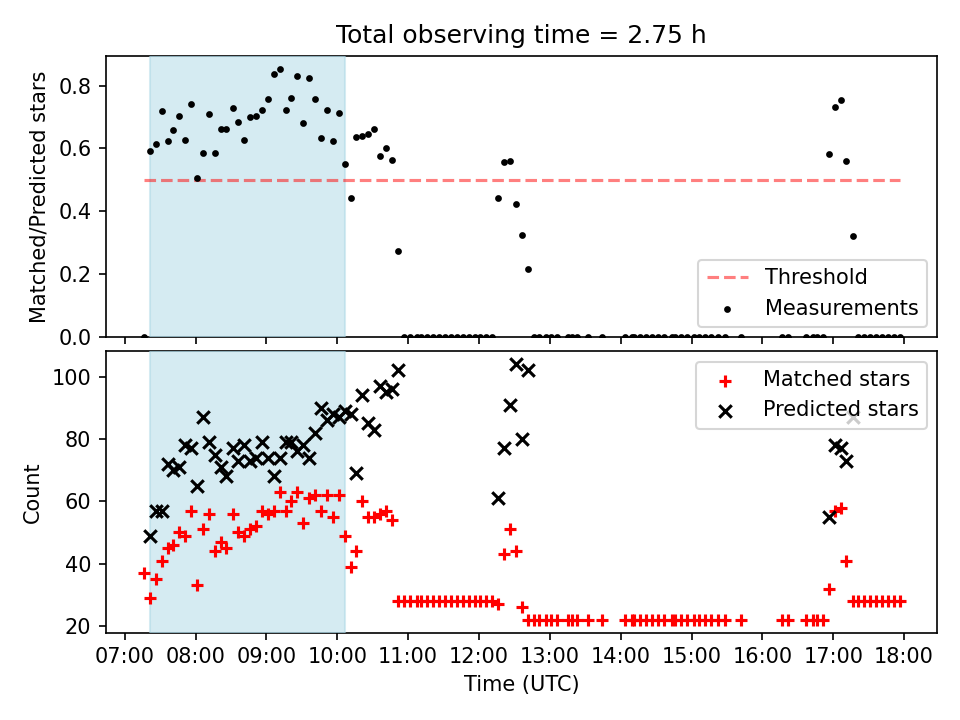 Total observing time = 2.75 h

Matched/Predicted stars

0.8
0.6
0.4
0.2
0.0

Threshold
Measurements

Count

100
80
60
40
20

Matched stars
Predicted stars

07:00 08:00 09:00 10:00 11:00 12:00 13:00 14:00 15:00 16:00 17:00 18:00

Time (UTC)